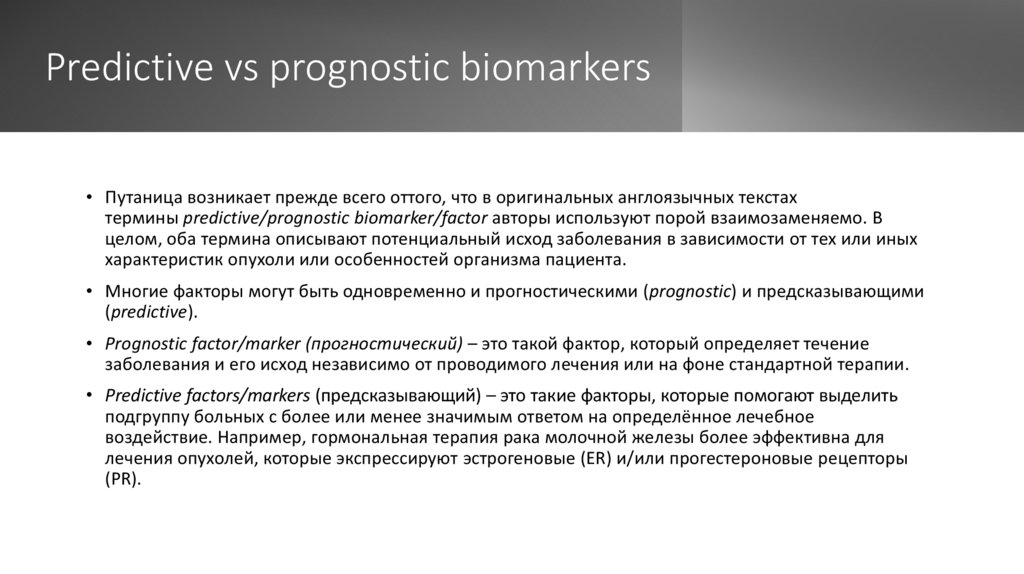 Predictive vs prognostic biomarkers

• Путаница возникает прежде всего оттого, что в оригинальных англоязычных текстах термины predictive/prognostic biomarker/factor авторы используют порой взаимозаменяемо. В целом, оба термина описывают потенциальный исход заболевания в зависимости от тех или иных характеристик опухоли или особенностей организма пациента.

• Многие факторы могут быть одновременно и прогностическими (prognostic) и предсказывающими (predictive).

• Prognostic factor/marker (прогностический) – это такой фактор, который определяет течение заболевания и его исход независимо от проводимого лечения или на фоне стандартной терапии.

• Predictive factors/markers (предсказывающий) – это такие факторы, которые помогают выделить подгруппу больных с более или менее значимым ответом на определённое лечебное воздействие. Например, гормональная терапия рака молочной железы более эффективна для лечения опухолей, которые экспрессируют эстрогеновые (ER) и/или прогестероновые рецепторы (PR).